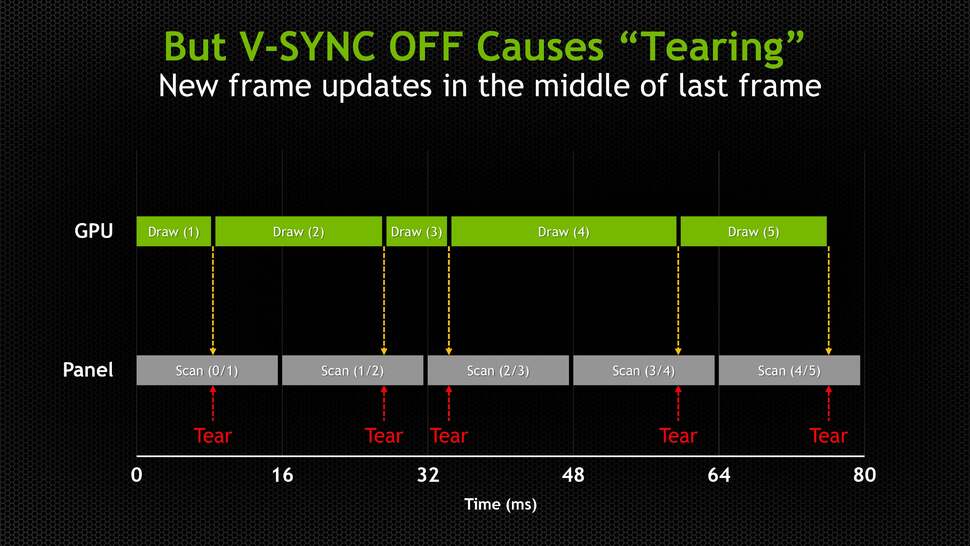 But V-SYNC OFF Causes “Tearing”
New frame updates in the middle of last frame

GPU
Draw (1) Draw (2) Draw (3) Draw (4) Draw (5)

Panel
Scan (0/1) Scan (1/2) Scan (2/3) Scan (3/4) Scan (4/5)

Tear Tear Tear Tear Tear

0 16 32 48 64 80
Time (ms)